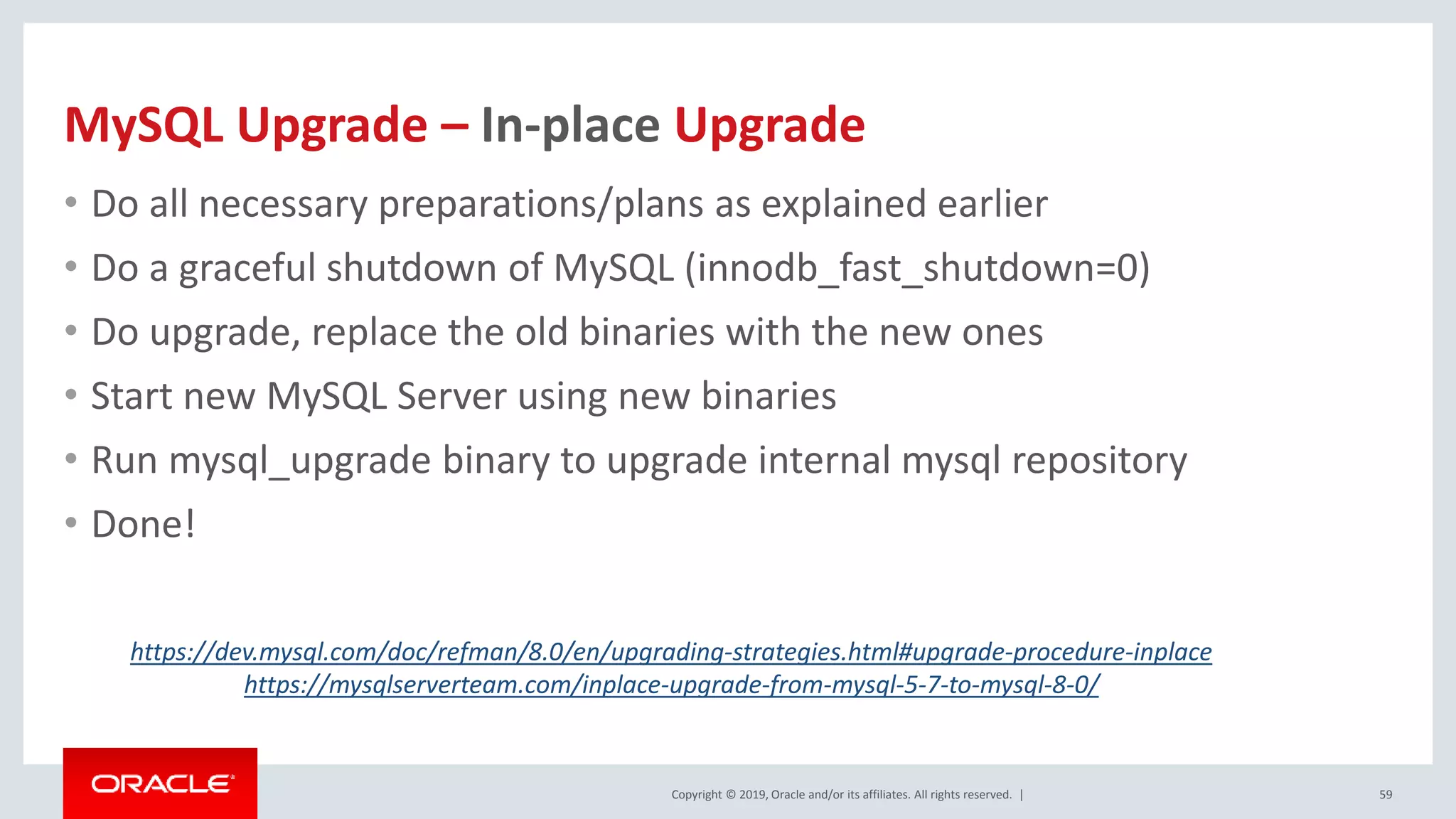 MySQL Upgrade – In-place Upgrade

• Do all necessary preparations/plans as explained earlier
• Do a graceful shutdown of MySQL (innodb_fast_shutdown=0)
• Do upgrade, replace the old binaries with the new ones
• Start new MySQL Server using new binaries
• Run mysql_upgrade binary to upgrade internal mysql repository
• Done!

https://dev.mysql.com/doc/refman/8.0/en/upgrading-strategies.html#upgrade-procedure-inplace
https://mysqlserverteam.com/inplace-upgrade-from-mysql-5-7-to-mysql-8-0/

ORACLE

Copyright © 2019, Oracle and/or its affiliates. All rights reserved. |

59